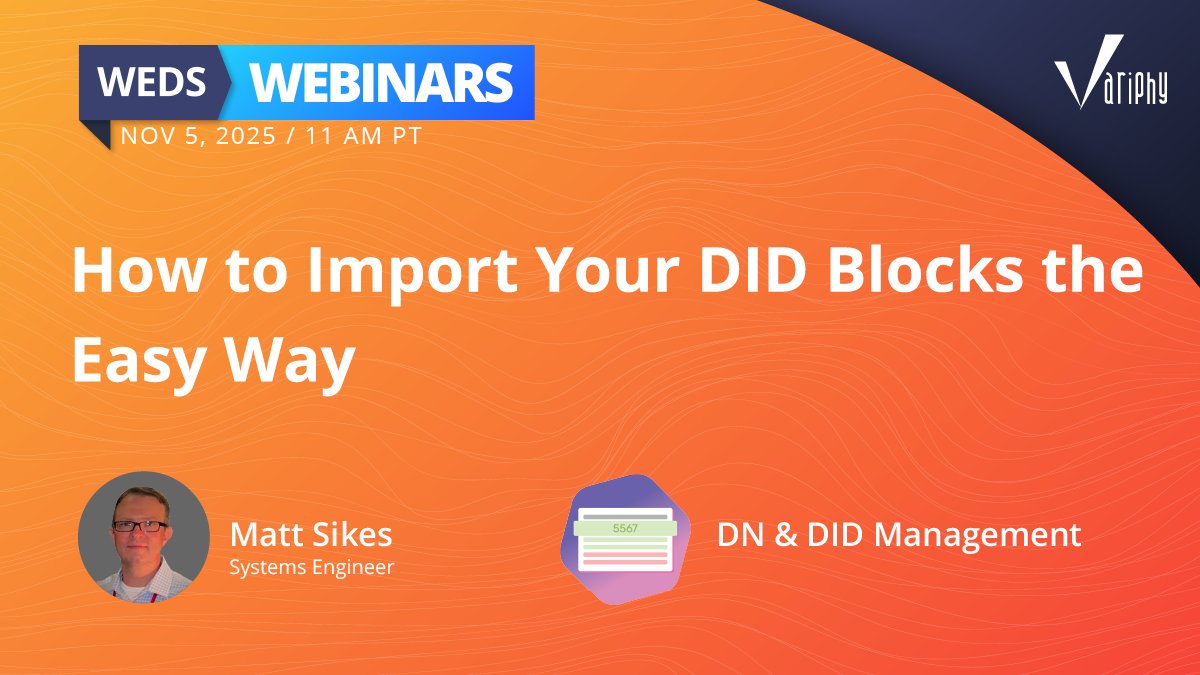 WEDS WEBINARS
NOV 5, 2025 / 11 AM PT

Variphy

How to Import Your DID Blocks the Easy Way

Matt Sikes
Systems Engineer

5567

DN & DID Management